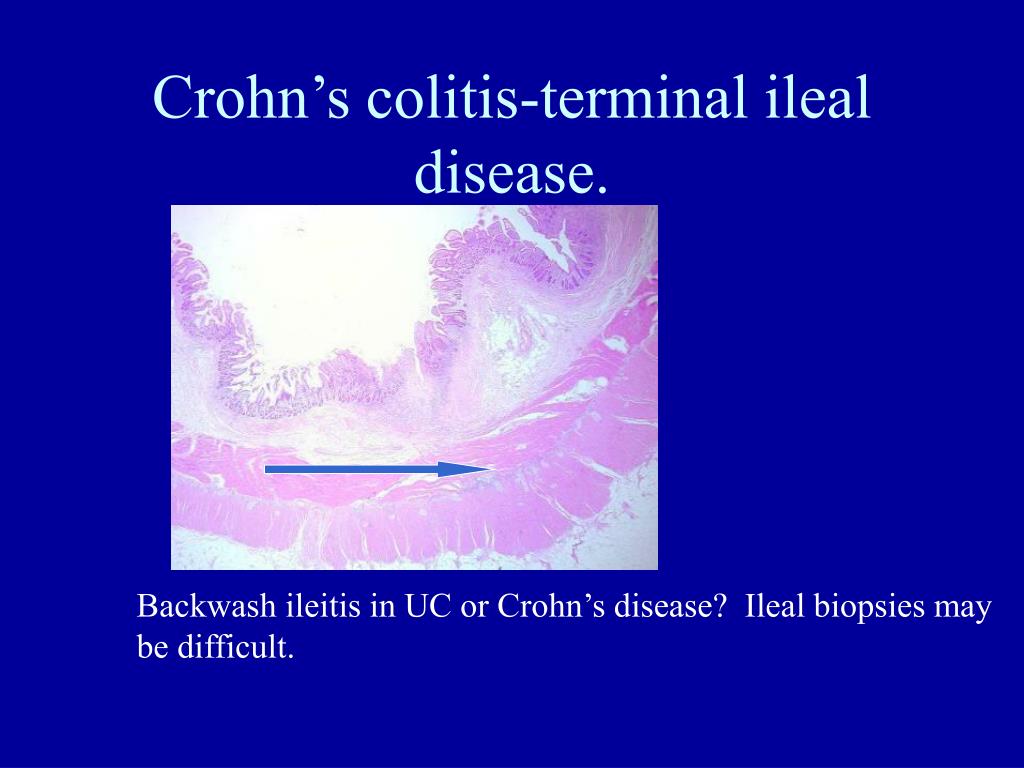 Crohn’s colitis-terminal ileal disease.

Backwash ileitis in UC or Crohn’s disease?  Ileal biopsies may be difficult.